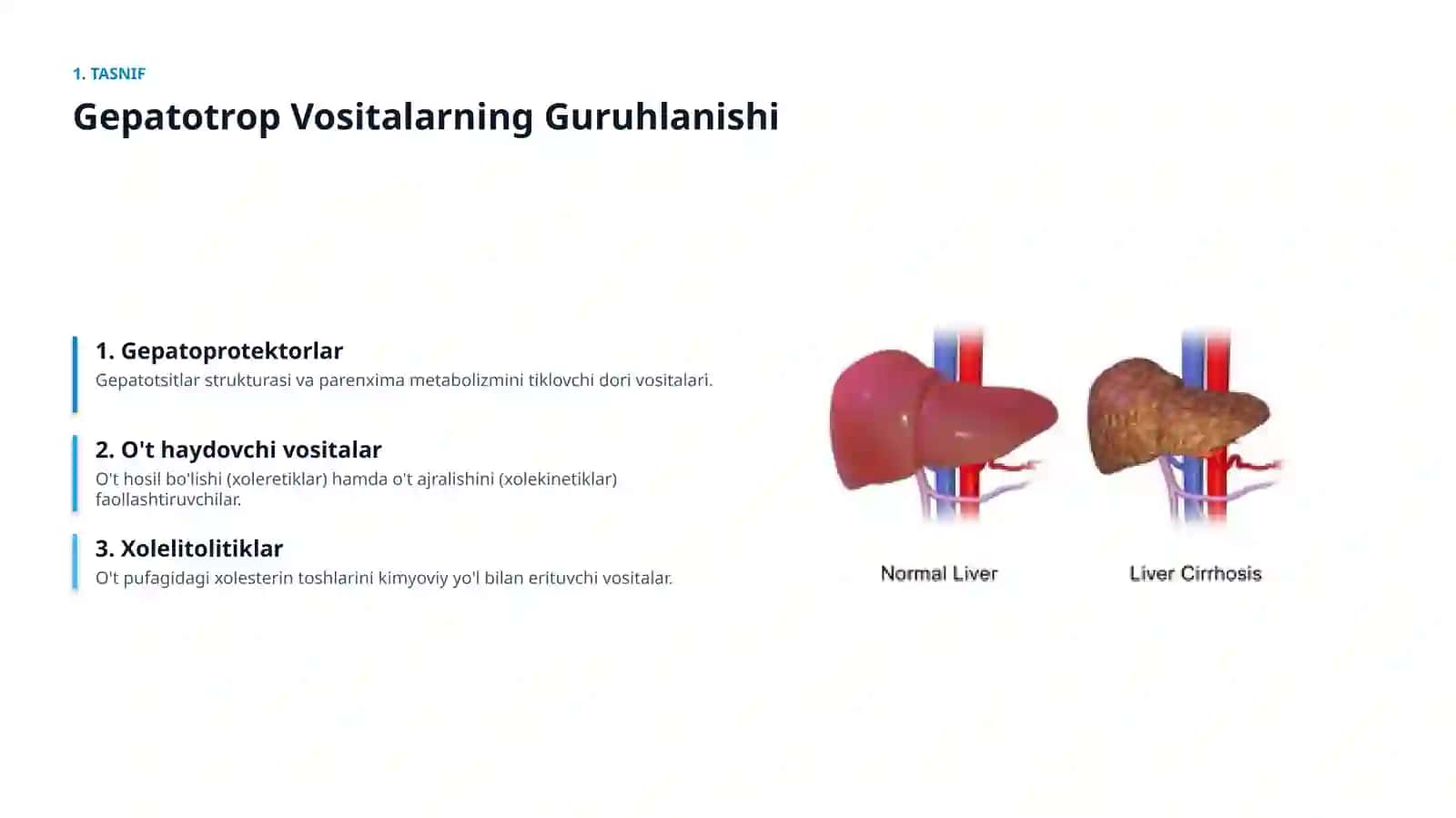 1. TASNIF

Gepatotrop Vositalarning Guruhlanishi

1. Gepatoprotektorlar

Gepatotsitlar strukturasi va parenxima metabolizmini tiklovchi dori vositalari.

2. O't haydovchi vositalar

O't hosil bo'lishi (xoleretiklar) hamda o't ajralishini (xolekinetiklar) faollashtiruvchilar.

3. Xolelitolitiklar

O't pufagidagi xolesterin toshlarini kimyoviy yo'l bilan erituvchi vositalar.

Normal Liver

Liver Cirrhosis